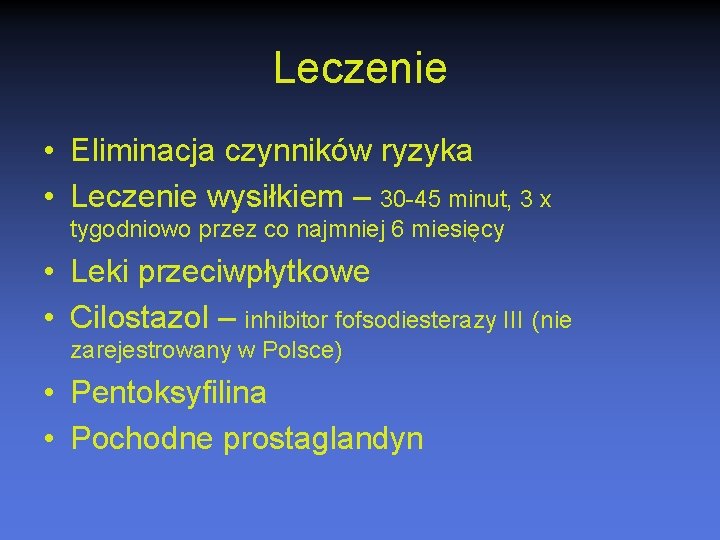 Leczenie

• Eliminacja czynników ryzyka
• Leczenie wysiłkiem – 30-45 minut, 3 x tygodniowo przez co najmniej 6 miesięcy
• Leki przeciwpłytkowe
• Cilostazol – inhibitor fofsodiesterazy III (nie zarejestrowany w Polsce)
• Pentoksyfilina
• Pochodne prostaglandyn